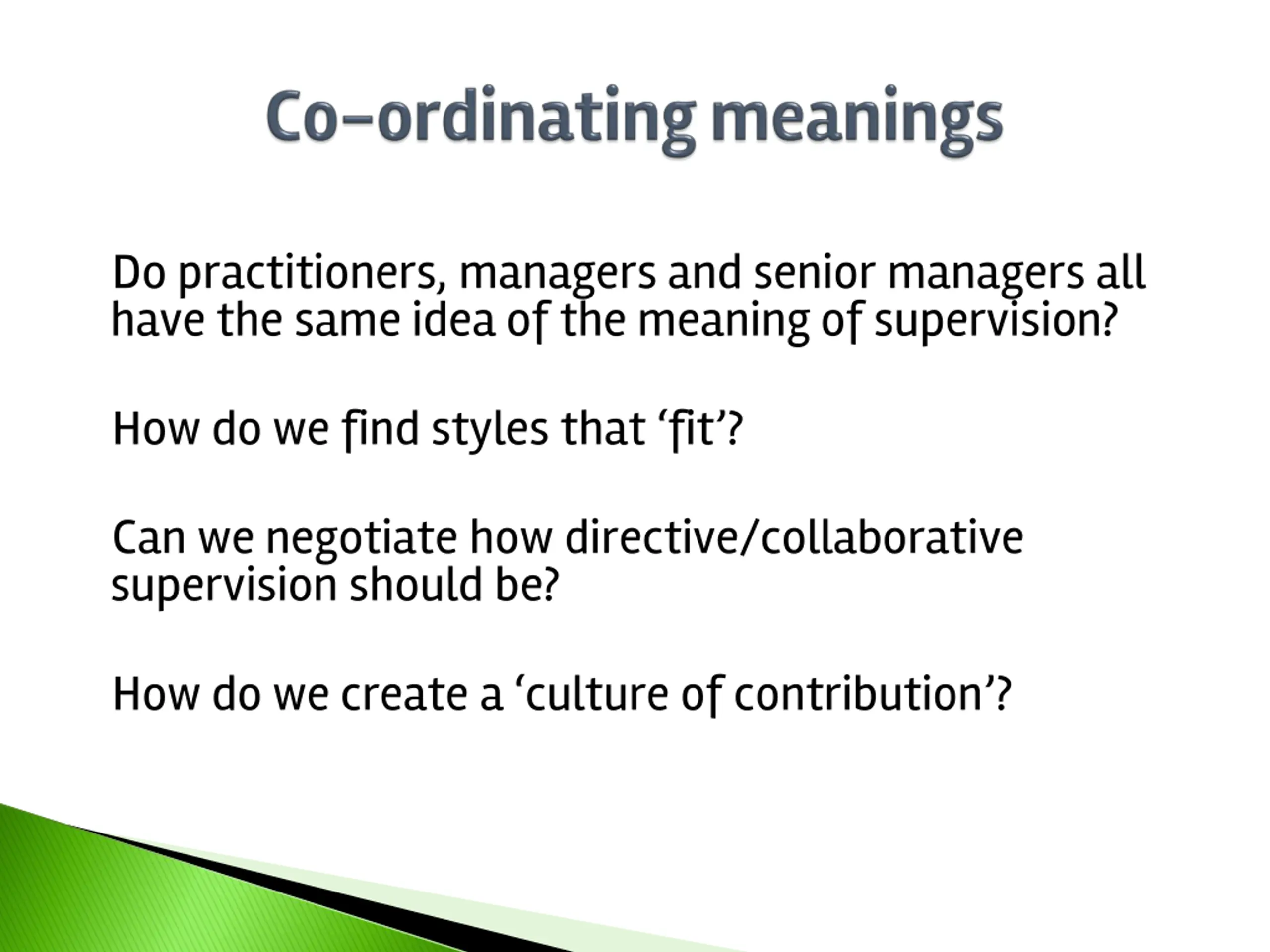 Co-ordinating meanings

Do practitioners, managers and senior managers all have the same idea of the meaning of supervision?

How do we find styles that ‘fit’?

Can we negotiate how directive/collaborative supervision should be?

How do we create a ‘culture of contribution’?